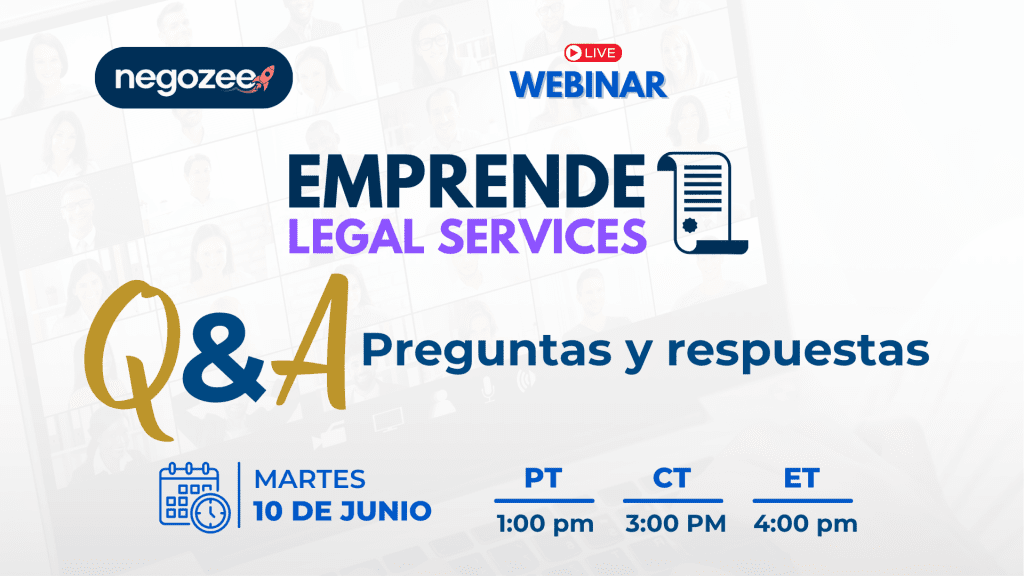 negozee

LIVE
WEBINAR

EMPRENDE
LEGAL SERVICES

Q&A Preguntas y respuestas

MARTES
10 DE JUNIO

| PT | CT | ET |
|---|---|---|
| 1:00 pm | 3:00 PM | 4:00 pm |